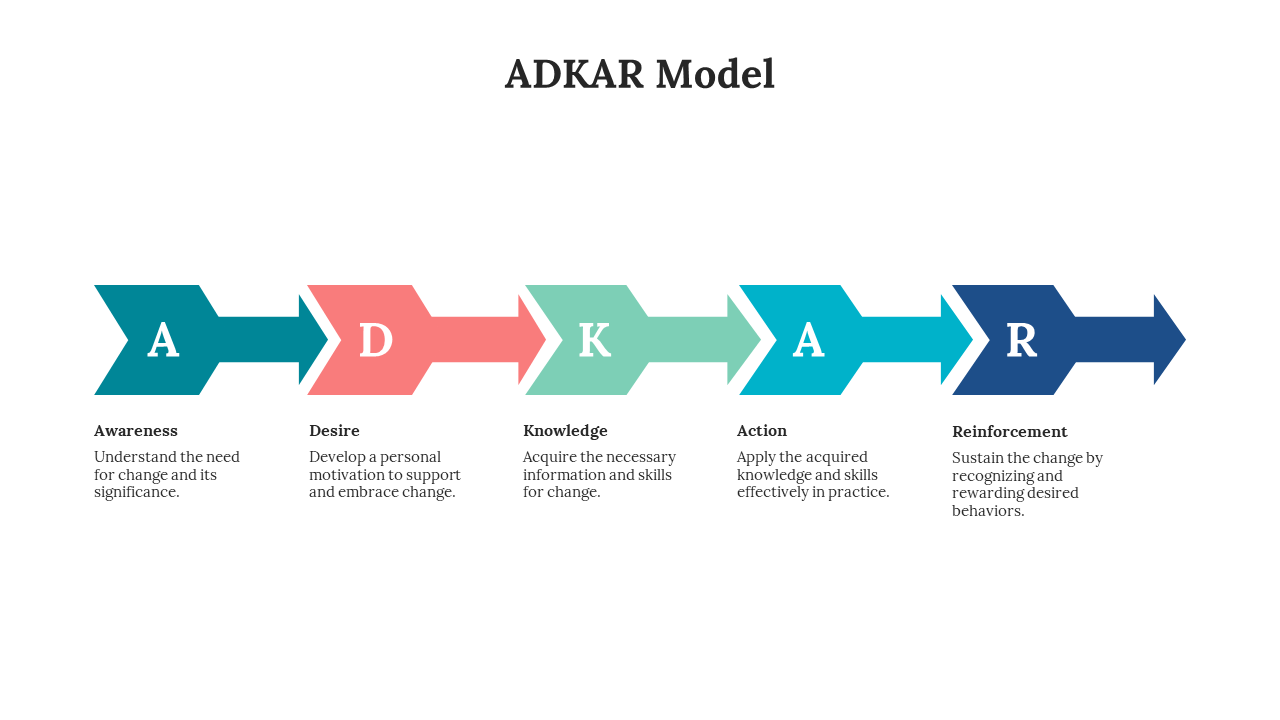 ADKAR Model

A

D

K

A

R

Awareness

Understand the need for change and its significance.

Desire

Develop a personal motivation to support and embrace change.

Knowledge

Acquire the necessary information and skills for change.

Action

Apply the acquired knowledge and skills effectively in practice.

Reinforcement

Sustain the change by recognizing and rewarding desired behaviors.